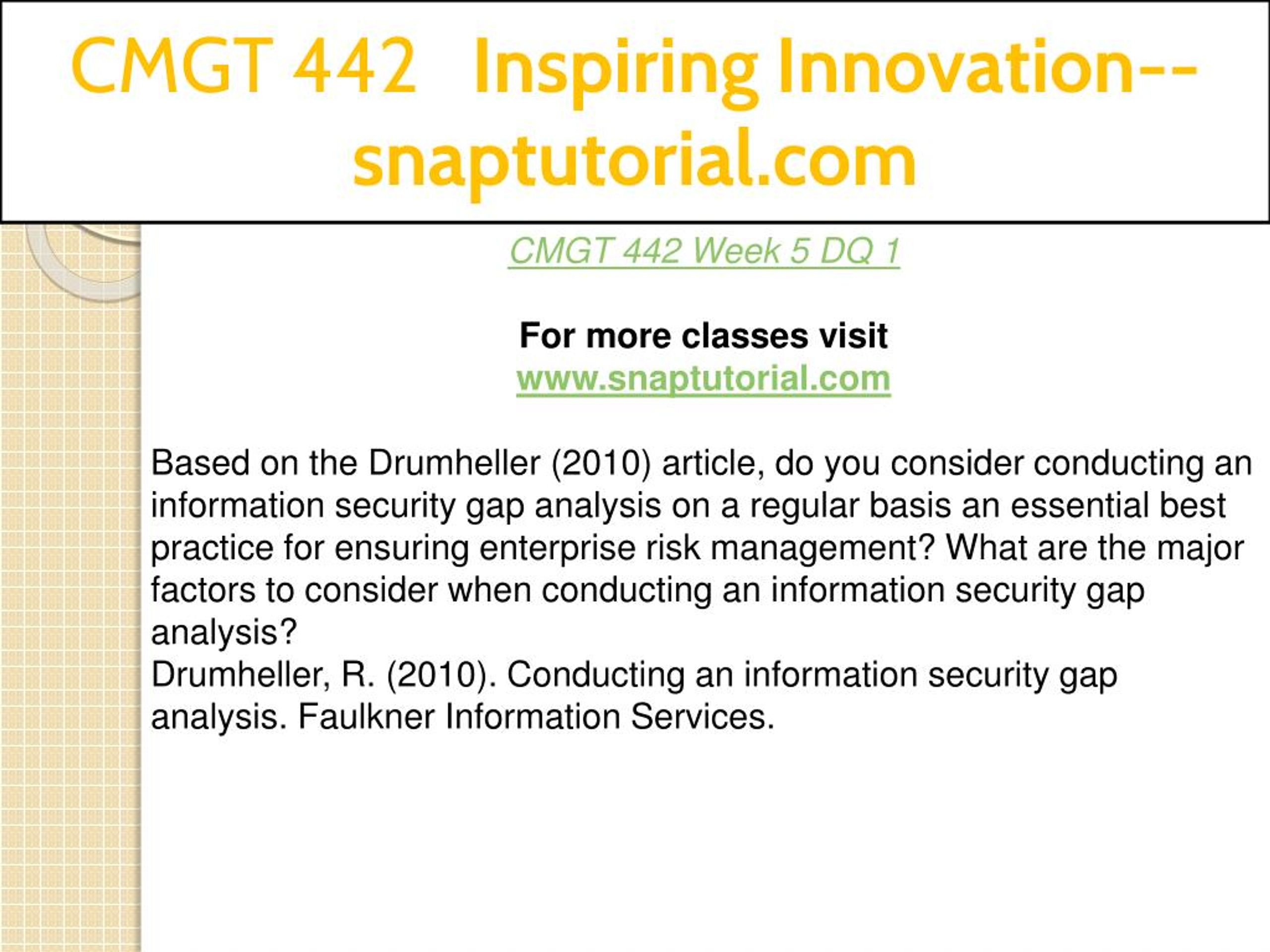 CMGT 442 Inspiring Innovation--snaptutorial.com

CMGT 442 Week 5 DQ 1

For more classes visit
www.snaptutorial.com

Based on the Drumheller (2010) article, do you consider conducting an information security gap analysis on a regular basis an essential best practice for ensuring enterprise risk management? What are the major factors to consider when conducting an information security gap analysis?
Drumheller, R. (2010). Conducting an information security gap analysis. Faulkner Information Services.